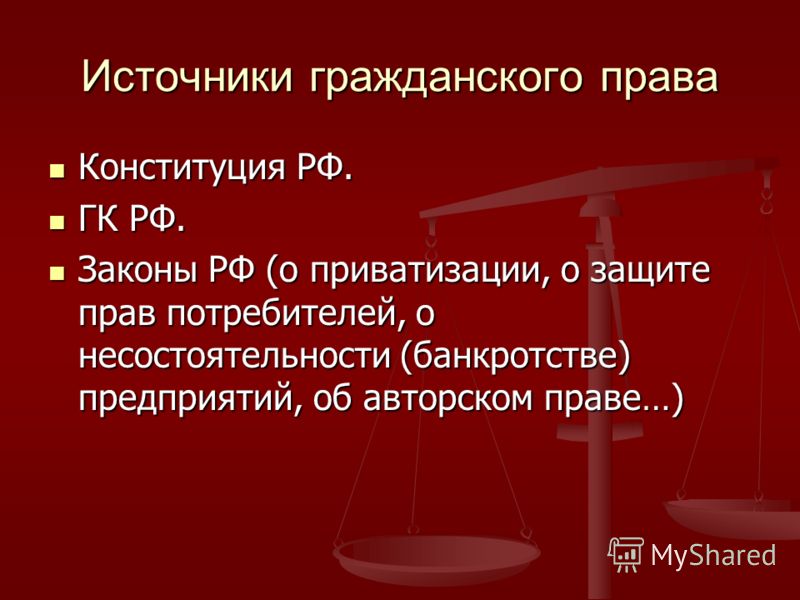 Источники гражданского права

- Конституция РФ.
- ГК РФ.
- Законы РФ (о приватизации, о защите прав потребителей, о несостоятельности (банкротстве) предприятий, об авторском праве…)

MyShared